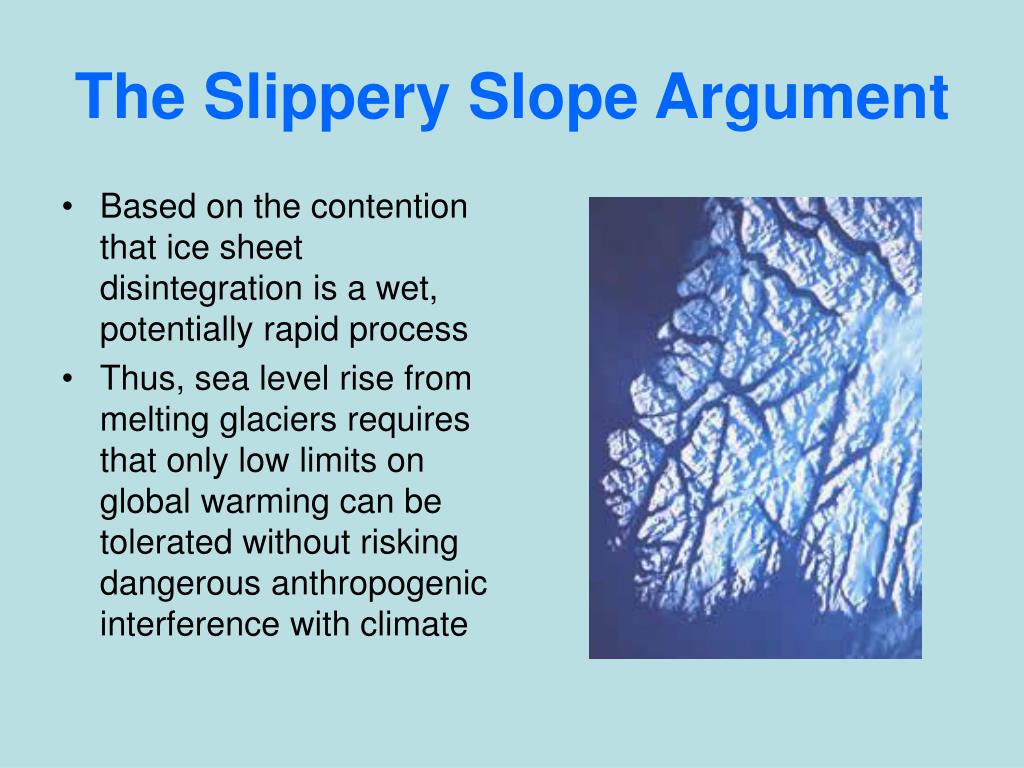 The Slippery Slope Argument

• Based on the contention that ice sheet disintegration is a wet, potentially rapid process

• Thus, sea level rise from melting glaciers requires that only low limits on global warming can be tolerated without risking dangerous anthropogenic interference with climate